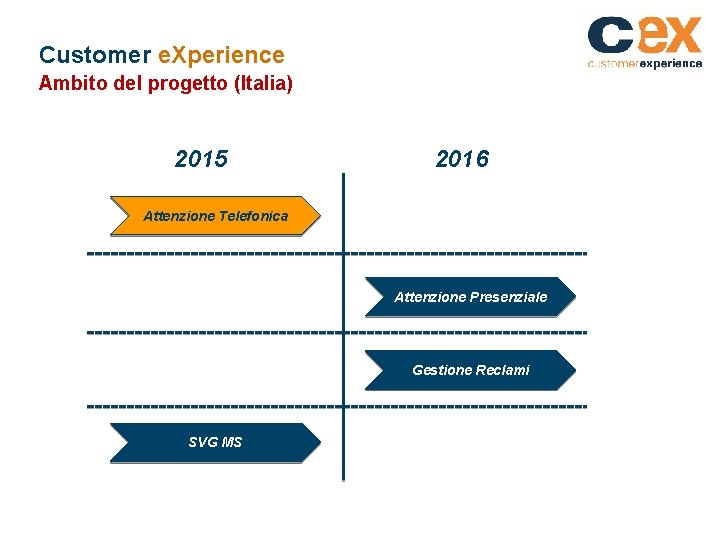 Customer eXperience
Ambito del progetto (Italia)

cex
customerexperience

2015

2016

Attenzione Telefonica

Attenzione Presenziale

Gestione Reclami

SVG MS